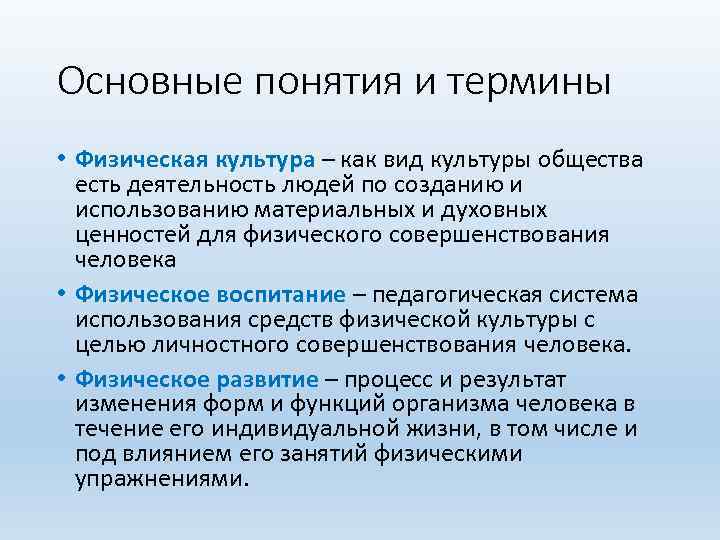 Основные понятия и термины

• Физическая культура – как вид культуры общества есть деятельность людей по созданию и использованию материальных и духовных ценностей для физического совершенствования человека

• Физическое воспитание – педагогическая система использования средств физической культуры с целью личностного совершенствования человека.

• Физическое развитие – процесс и результат изменения форм и функций организма человека в течение его индивидуальной жизни, в том числе и под влиянием его занятий физическими упражнениями.